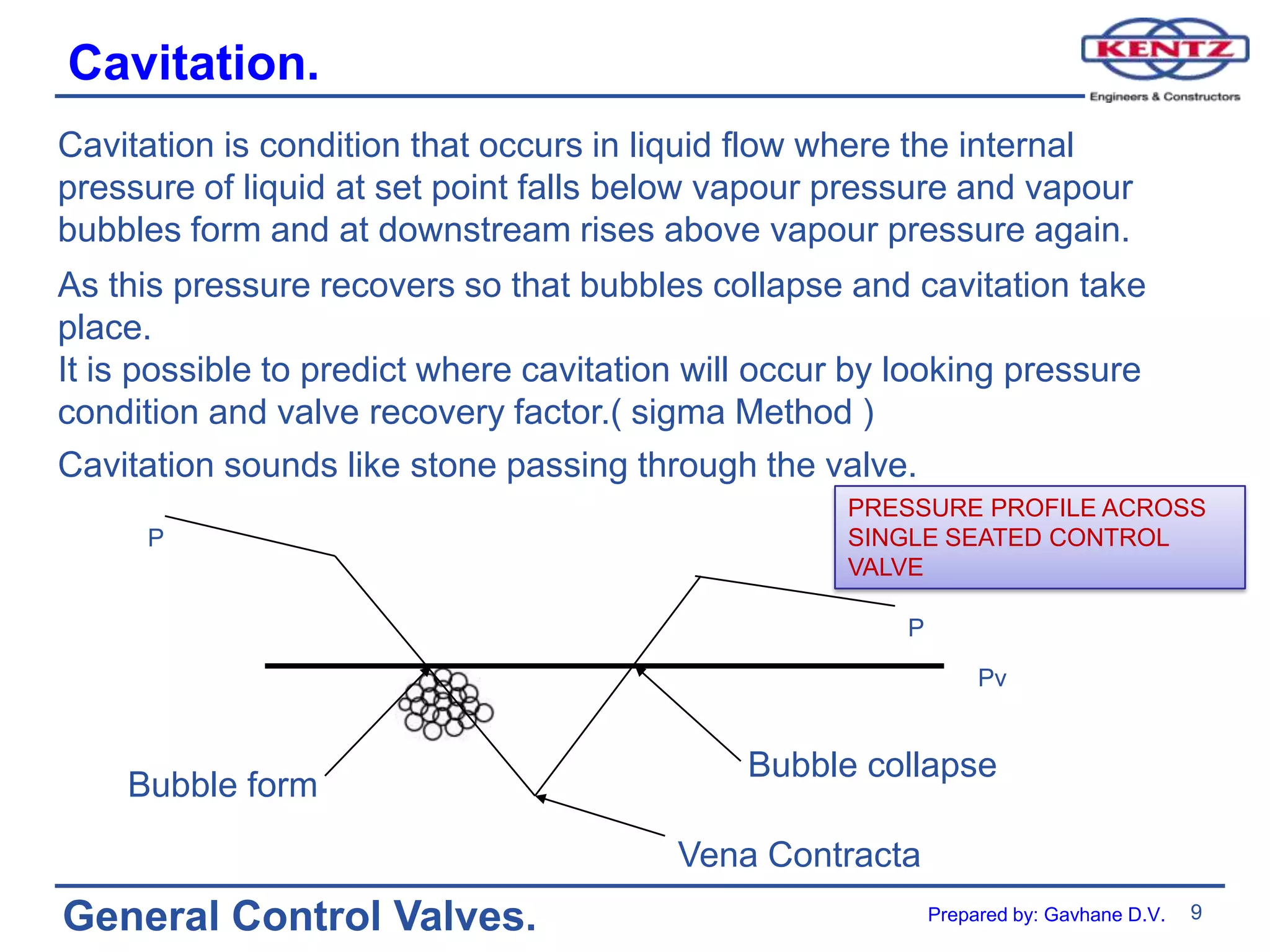 Cavitation.

KENTZ
Engineers & Constructors

Cavitation is condition that occurs in liquid flow where the internal pressure of liquid at set point falls below vapour pressure and vapour bubbles form and at downstream rises above vapour pressure again.

As this pressure recovers so that bubbles collapse and cavitation take place.
It is possible to predict where cavitation will occur by looking pressure condition and valve recovery factor.( sigma Method )

Cavitation sounds like stone passing through the valve.

PRESSURE PROFILE ACROSS SINGLE SEATED CONTROL VALVE

P

P

Pv

Bubble form

Bubble collapse

Vena Contracta

General Control Valves.

Prepared by: Gavhane D.V.

9